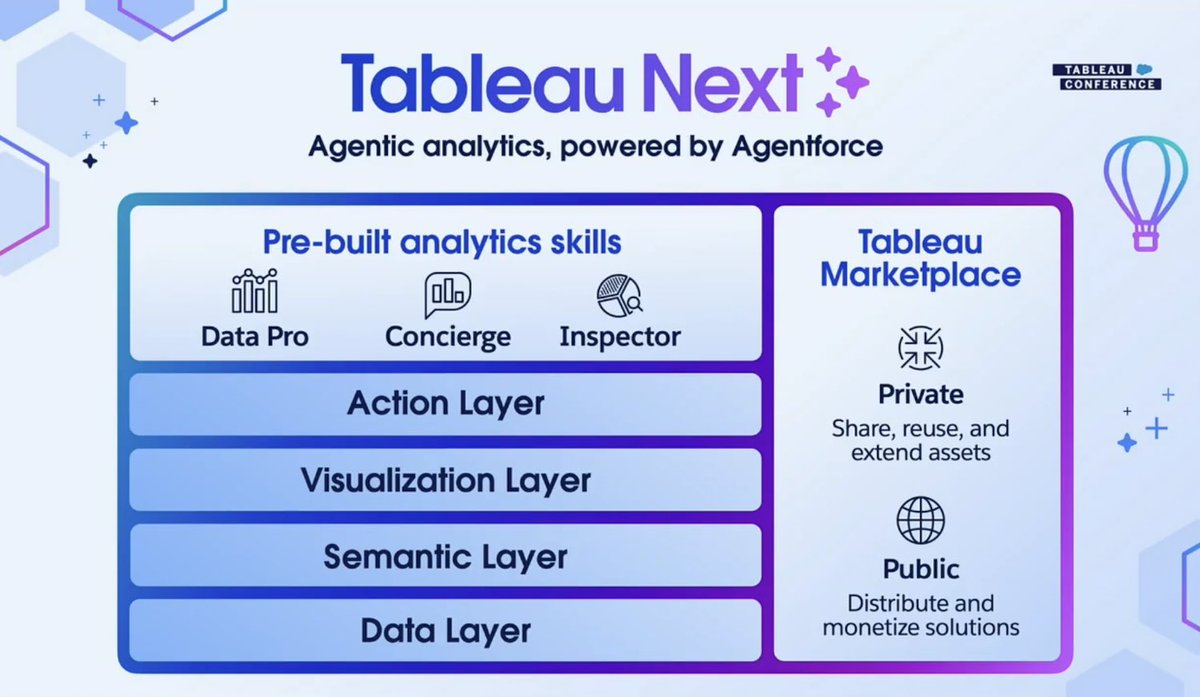 Tableau Next

TABLEAU CONFERENCE

Agentic analytics, powered by Agentforce

Pre-built analytics skills

Data Pro

Concierge

Inspector

Action Layer

Visualization Layer

Semantic Layer

Data Layer

Tableau Marketplace

Private

Share, reuse, and extend assets

Public

Distribute and monetize solutions